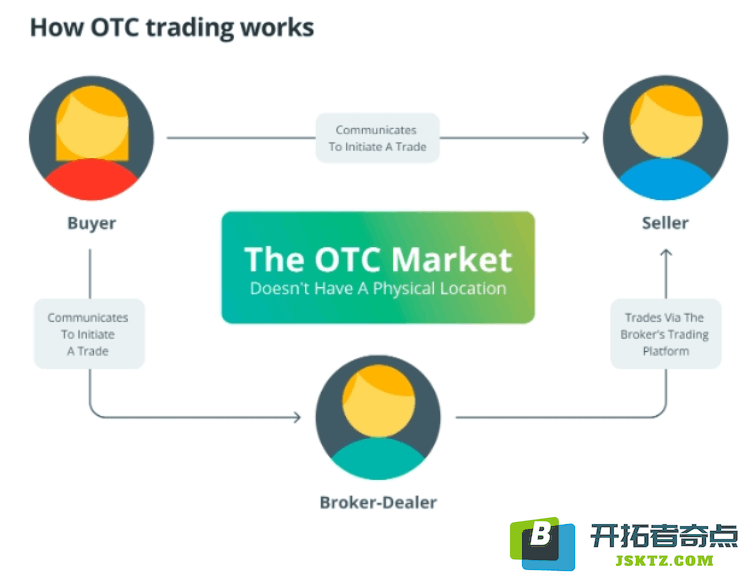 How OTC trading works

Communicates To Initiate A Trade

Buyer

Seller

The OTC Market
Doesn't Have A Physical Location

Communicates To Initiate A Trade

Trades Via The Broker's Trading Platform

Broker-Dealer

B 开拓者奇点
JSKTZ.COM